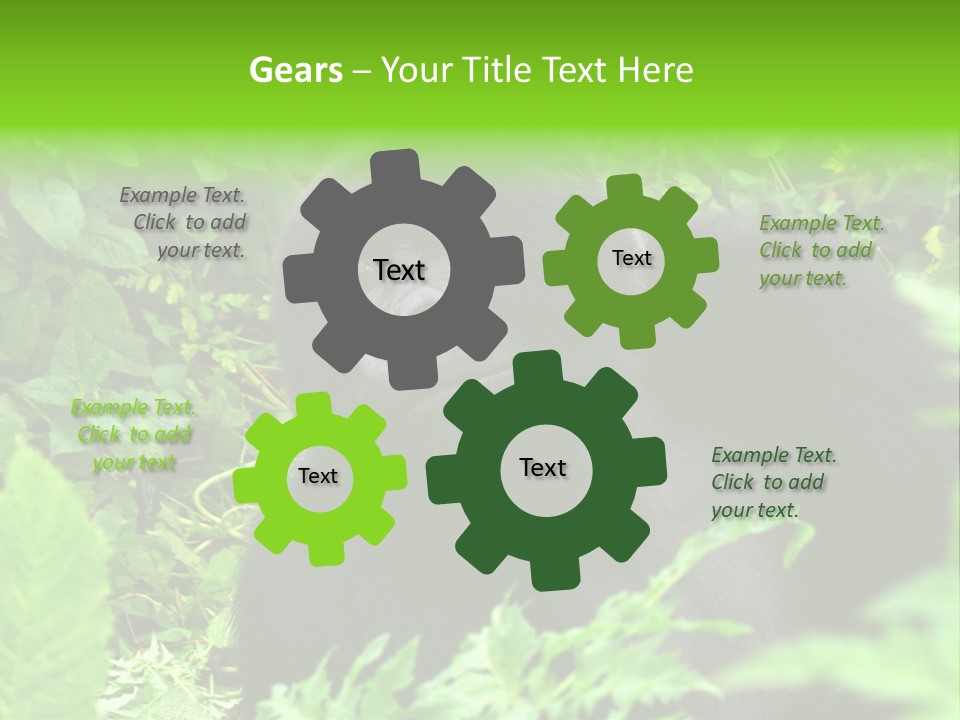 Gears – Your Title Text Here

Example Text. Click to add your text.

Text

Text

Example Text. Click to add your text.

Example Text. Click to add your text

Text

Text

Example Text. Click to add your text.